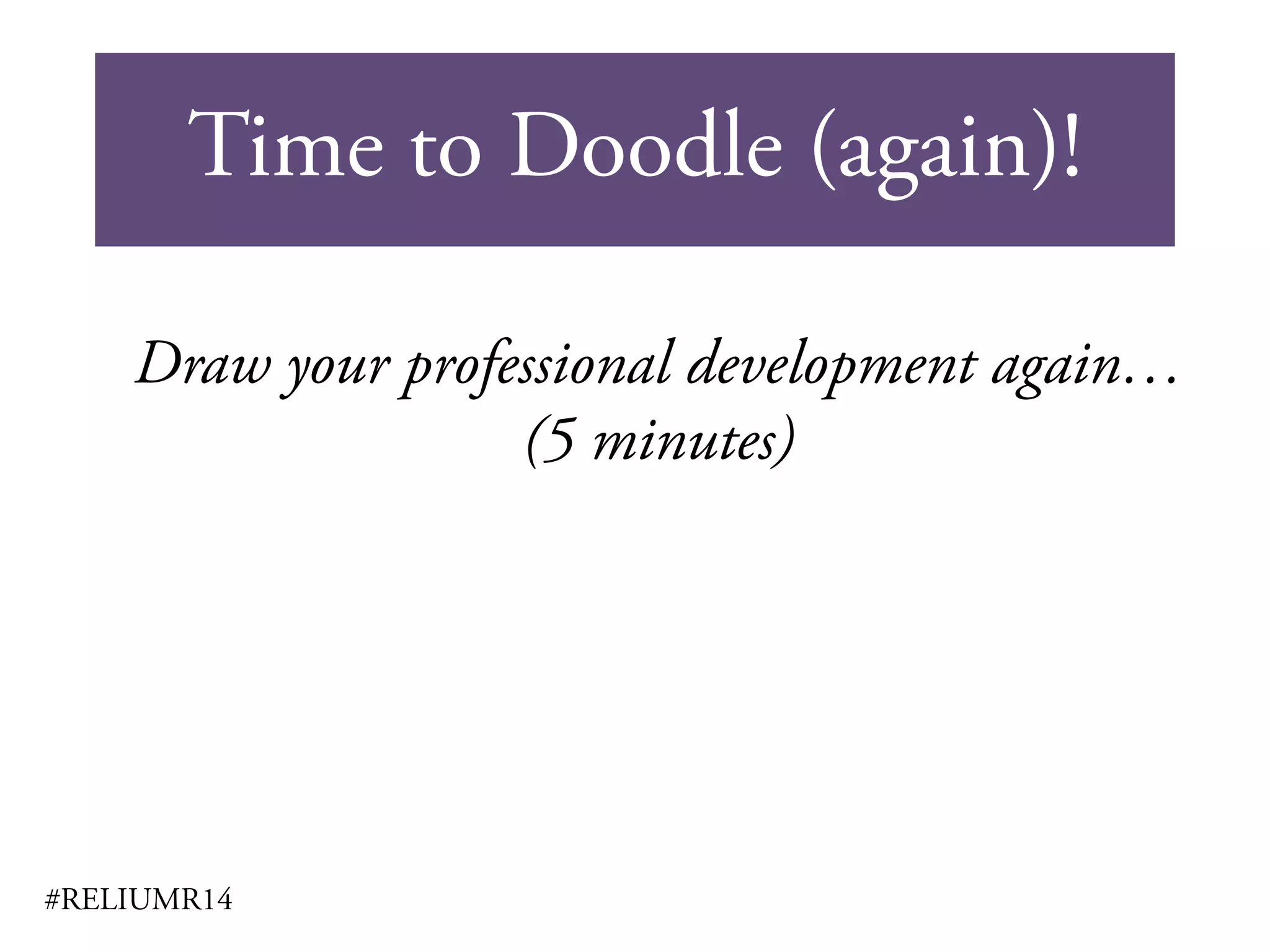 Time to Doodle (again)!

Draw your professional development again…
(5 minutes)

#RELIUMR14